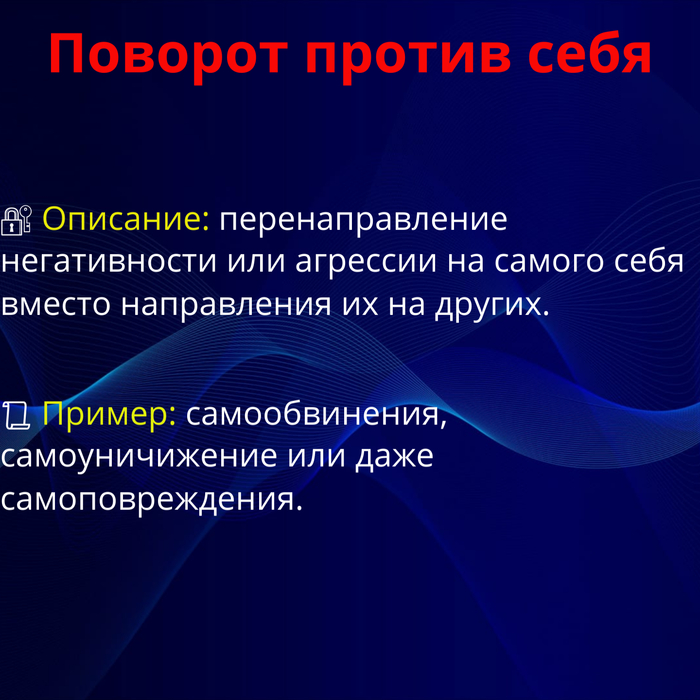 Поворот против себя

🔐 Описание: перенаправление негативности или агрессии на самого себя вместо направления их на других.

📜 Пример: самообвинения, самоуничижение или даже самоповреждения.